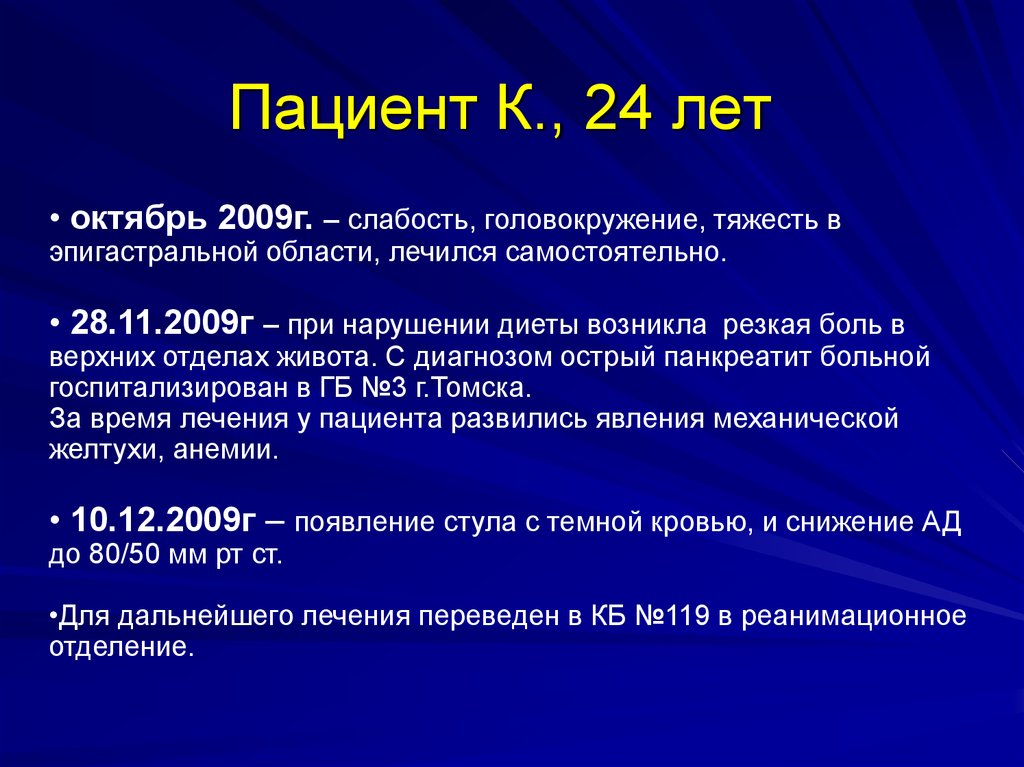 Пациент К., 24 лет

• октябрь 2009г. – слабость, головокружение, тяжесть в эпигастральной области, лечился самостоятельно.

• 28.11.2009г – при нарушении диеты возникла  резкая боль в верхних отделах живота. С диагнозом острый панкреатит больной госпитализирован в ГБ №3 г.Томска.
За время лечения у пациента развились явления механической желтухи, анемии.

• 10.12.2009г – появление стула с темной кровью, и снижение АД до 80/50 мм рт ст.

•Для дальнейшего лечения переведен в КБ №119 в реанимационное отделение.